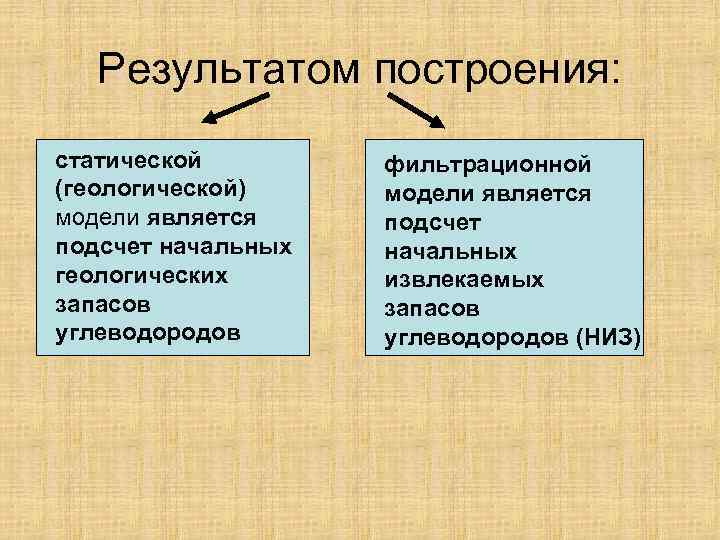 Результатом построения:

статической (геологической) модели является подсчет начальных геологических запасов углеводородов

фильтрационной модели является подсчет начальных извлекаемых запасов углеводородов (НИЗ)